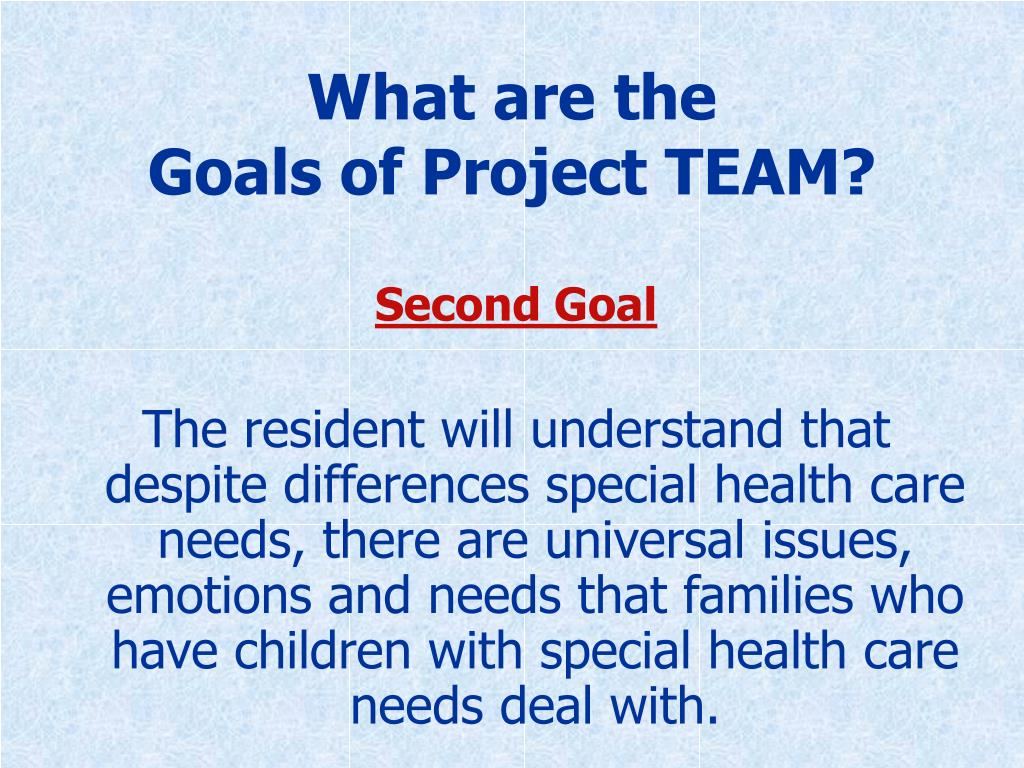 What are the
Goals of Project TEAM?

Second Goal

The resident will understand that despite differences special health care needs, there are universal issues, emotions and needs that families who have children with special health care needs deal with.